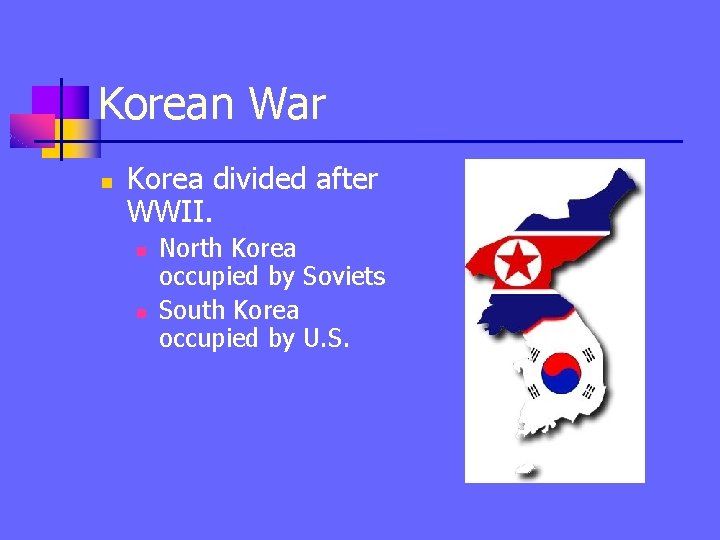 Korean War

Korea divided after WWII.

North Korea occupied by Soviets

South Korea occupied by U.S.